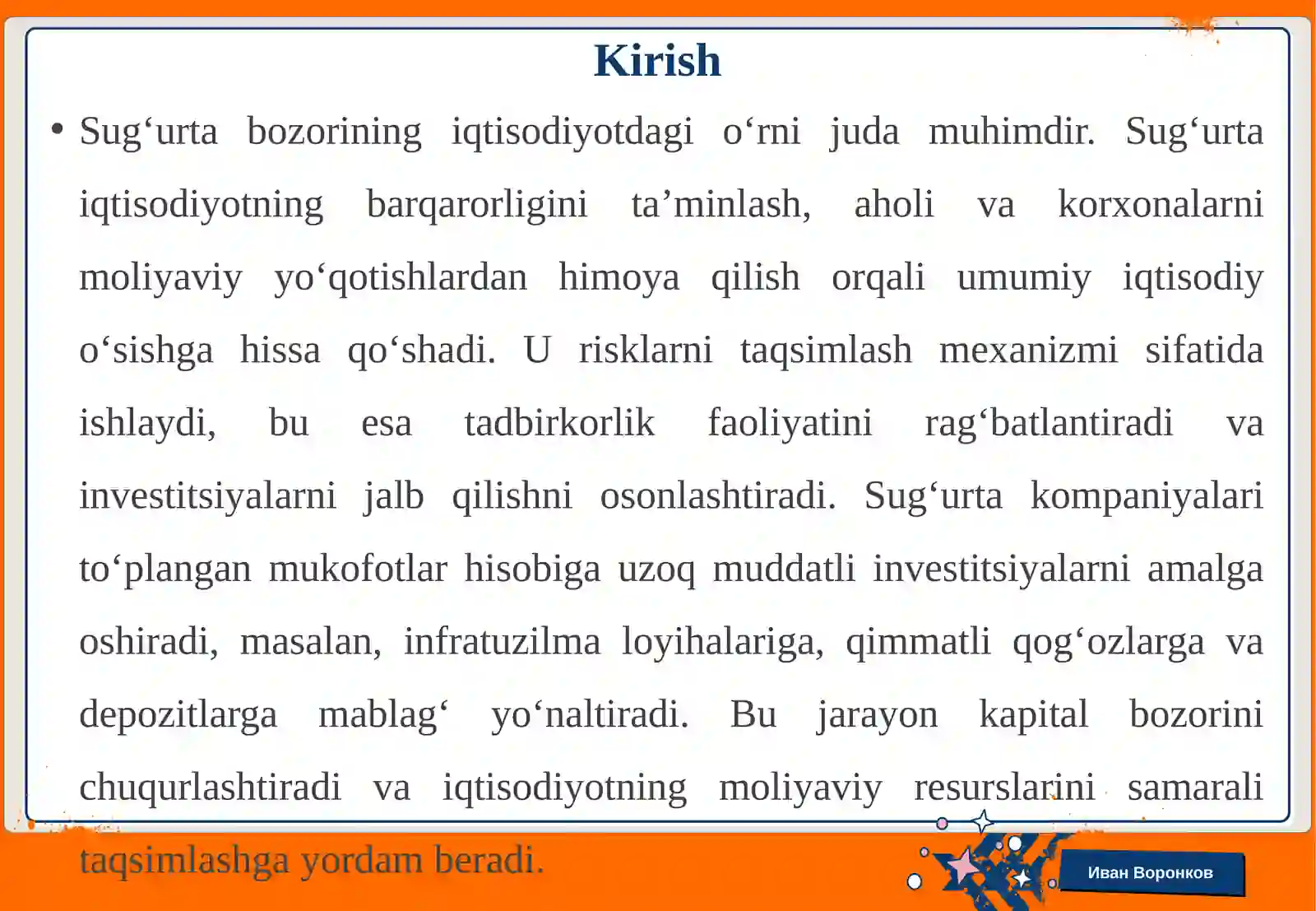 Kirish

• Sug‘urta bozorining iqtisodiyotdagi o‘rni juda muhimdir. Sug‘urta iqtisodiyotning barqarorligini ta’minlash, aholi va korxonalarni moliyaviy yo‘qotishlardan himoya qilish orqali umumiy iqtisodiy o‘sishga hissa qo‘shadi. U risklarni taqsimlash mexanizmi sifatida ishlaydi, bu esa tadbirkorlik faoliyatini rag‘batlantiradi va investitsiyalarni jalb qilishni osonlashtiradi. Sug‘urta kompaniyalari to‘plangan mukofotlar hisobiga uzoq muddatli investitsiyalarni amalga oshiradi, masalan, infratuzilma loyihalariga, qimmatli qog‘ozlarga va depozitlarga mablag‘ yo‘naltiradi. Bu jarayon kapital bozorini chuqurlashtiradi va iqtisodiyotning moliyaviy resurslarini samarali taqsimlashga yordam beradi.

Иван Воронков